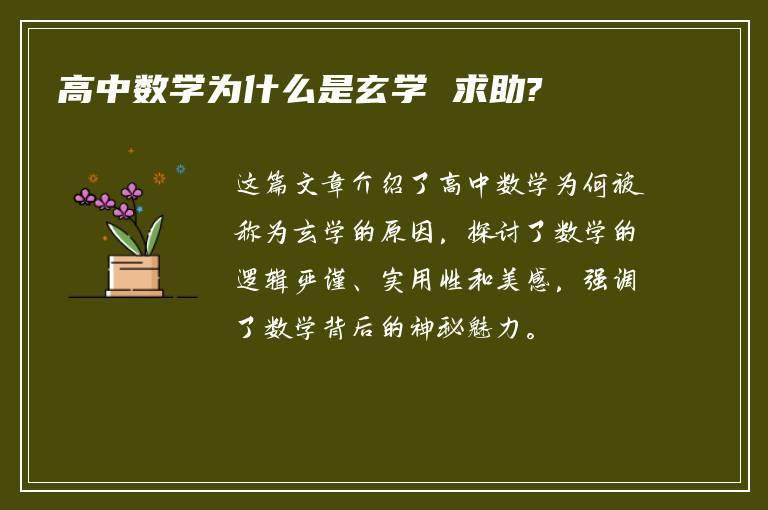 高中数学为什么是玄学 求助?

这篇文章介绍了高中数学为何被称为玄学的原因，探讨了数学的逻辑严谨、实用性和美感，强调了数学背后的神秘魅力。